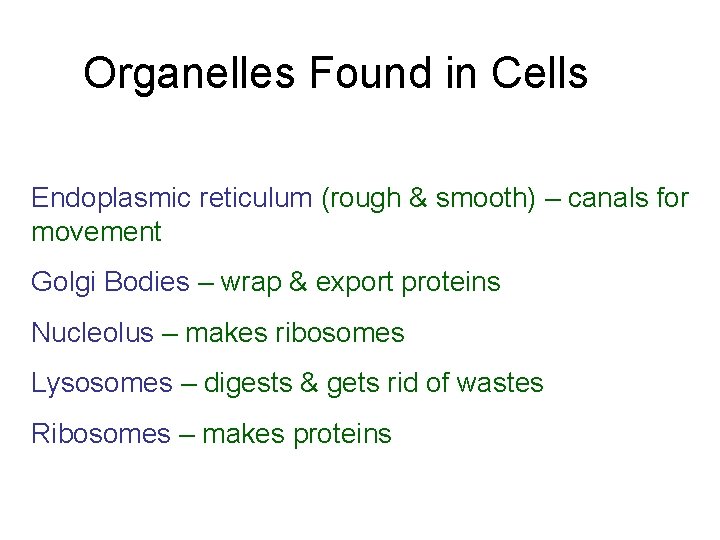 Organelles Found in Cells

Endoplasmic reticulum (rough & smooth) – canals for movement

Golgi Bodies – wrap & export proteins

Nucleolus – makes ribosomes

Lysosomes – digests & gets rid of wastes

Ribosomes – makes proteins